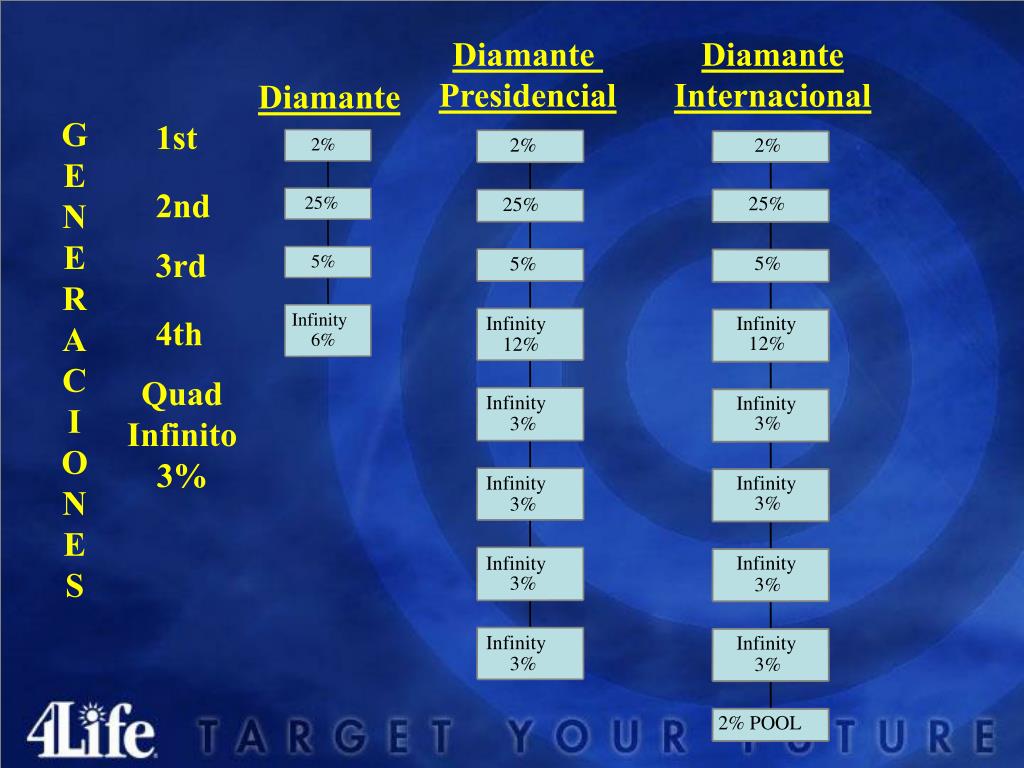 G
E
N
E
R
A
C
I
O
N
E
S

1st

2nd

3rd

4th

Quad Infinito 3%

Diamante

2%

25%

5%

Infinity 6%

Diamante Presidencial

2%

25%

5%

Infinity 12%

Infinity 3%

Infinity 3%

Infinity 3%

Infinity 3%

Diamante Internacional

2%

25%

5%

Infinity 12%

Infinity 3%

Infinity 3%

Infinity 3%

Infinity 3%

2% POOL

4Life TARGET YOUR FUTURE